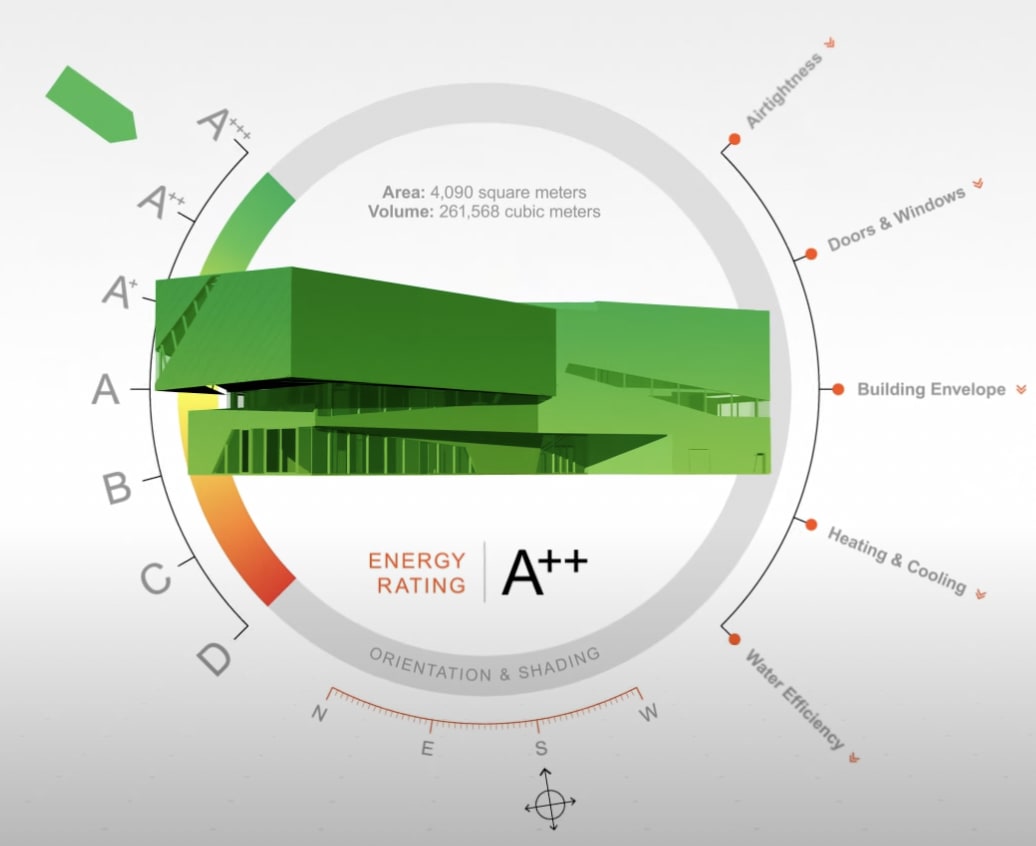 $A^{+++}$
$A^{++}$
$A^{+}$
A
B
C
D

Area: 4,090 square meters
Volume: 261,568 cubic meters

ENERGY RATING
$A^{++}$

ORIENTATION & SHADING

N
E
S
W

Airtightness
Doors & Windows
Building Envelope
Heating & Cooling
Water Efficiency